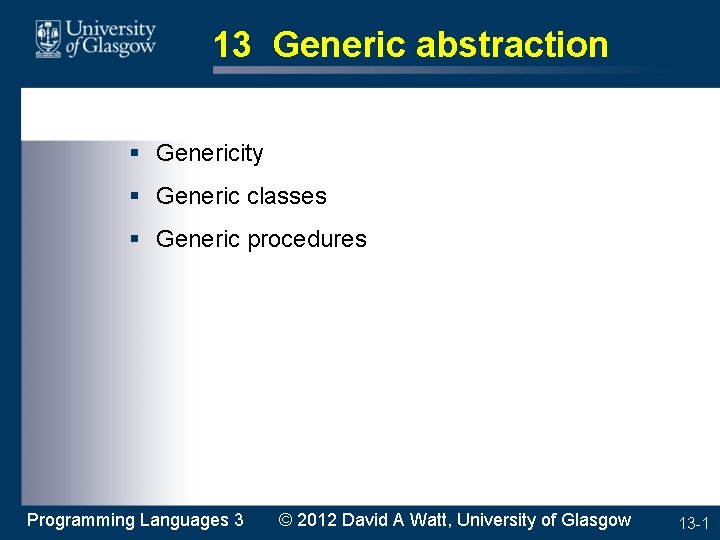 University of Glasgow

13 Generic abstraction

▪ Genericity
▪ Generic classes
▪ Generic procedures

Programming Languages 3 © 2012 David A Watt, University of Glasgow 13-1